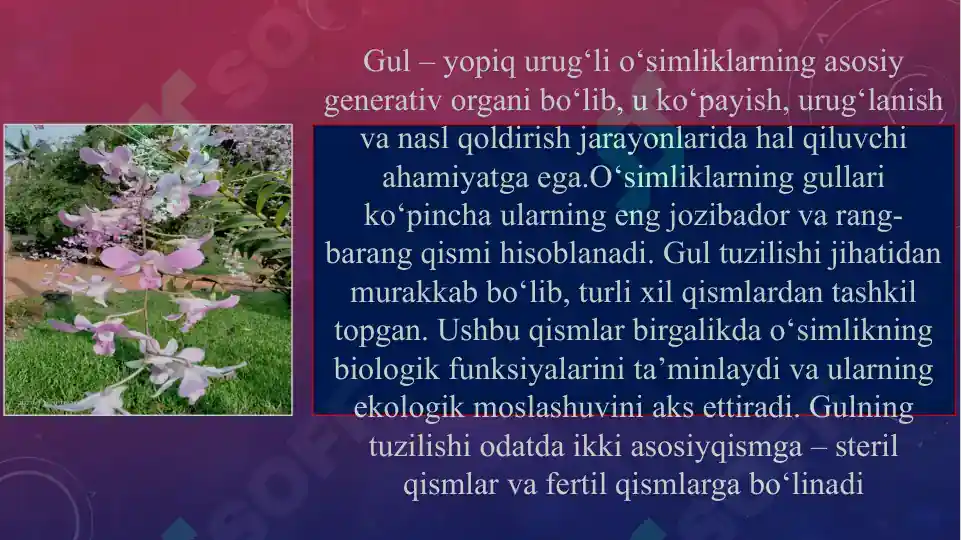 Gul – yopiq urug‘li o‘simliklarning asosiy generativ organi bo‘lib, u ko‘payish, urug‘lanish va nasl qoldirish jarayonlarida hal qiluvchi ahamiyatga ega.O‘simliklarning gullari ko‘pincha ularning eng jozibador va rang-barang qismi hisoblanadi. Gul tuzilishi jihatidan murakkab bo‘lib, turli xil qismlardan tashkil topgan. Ushbu qismlar birgalikda o‘simlikning biologik funksiyalarini ta’minlaydi va ularning ekologik moslashuvini aks ettiradi. Gulning tuzilishi odatda ikki asosiyqismga – steril qismlar va fertil qismlarga bo‘linadi